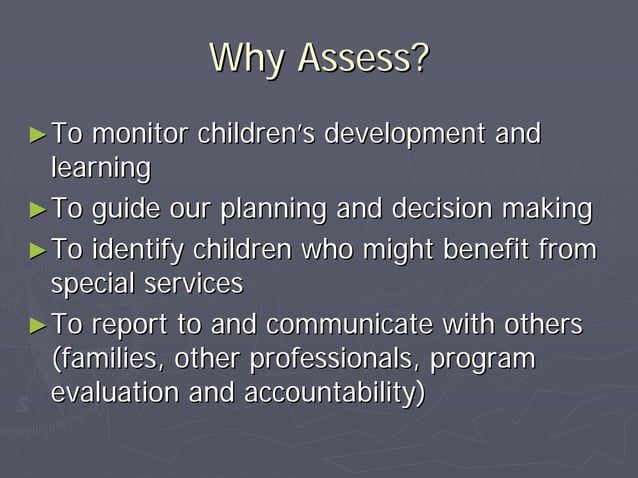 Why Assess?

►To monitor children's development and learning

►To guide our planning and decision making

►To identify children who might benefit from special services

►To report to and communicate with others (families, other professionals, program evaluation and accountability)